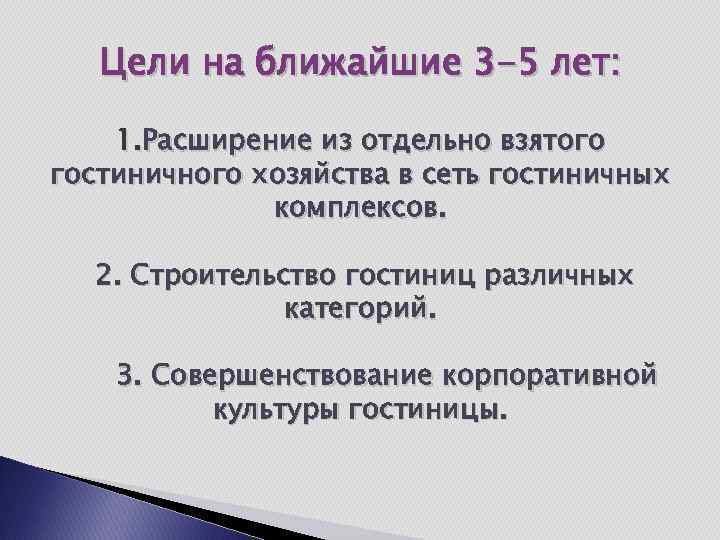 Цели на ближайшие 3-5 лет:

1.Расширение из отдельно взятого гостиничного хозяйства в сеть гостиничных комплексов.

2. Строительство гостиниц различных категорий.

3. Совершенствование корпоративной культуры гостиницы.